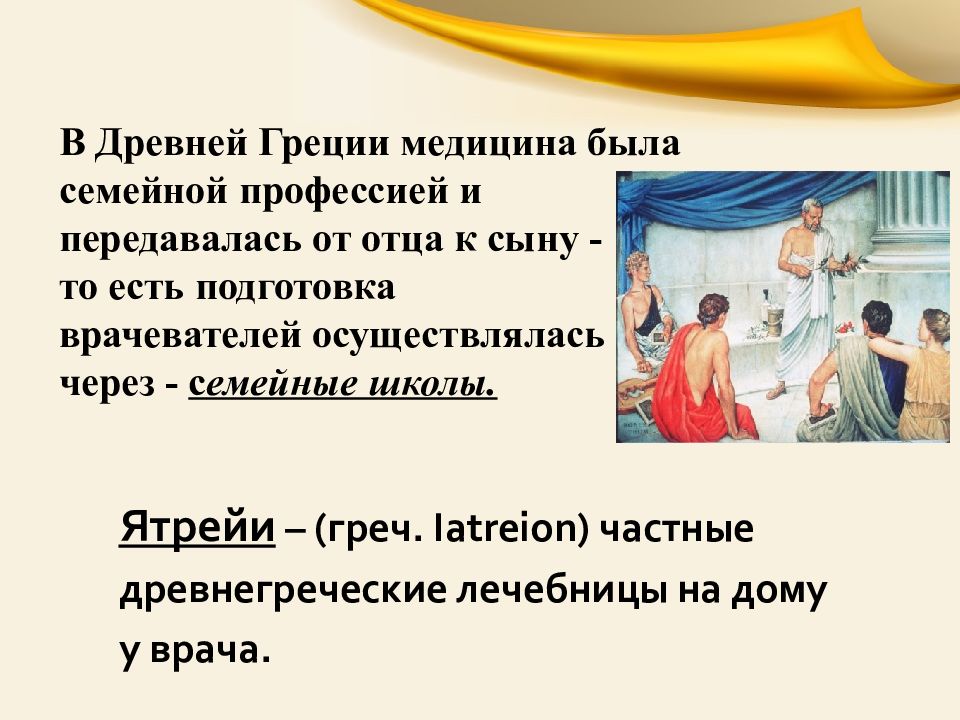 В Древней Греции медицина была семейной профессией и передавалась от отца к сыну - то есть подготовка врачевателей осуществлялась через - семейные школы.

Ятрейи – (греч. Iatreion) частные древнегреческие лечебницы на дому у врача.